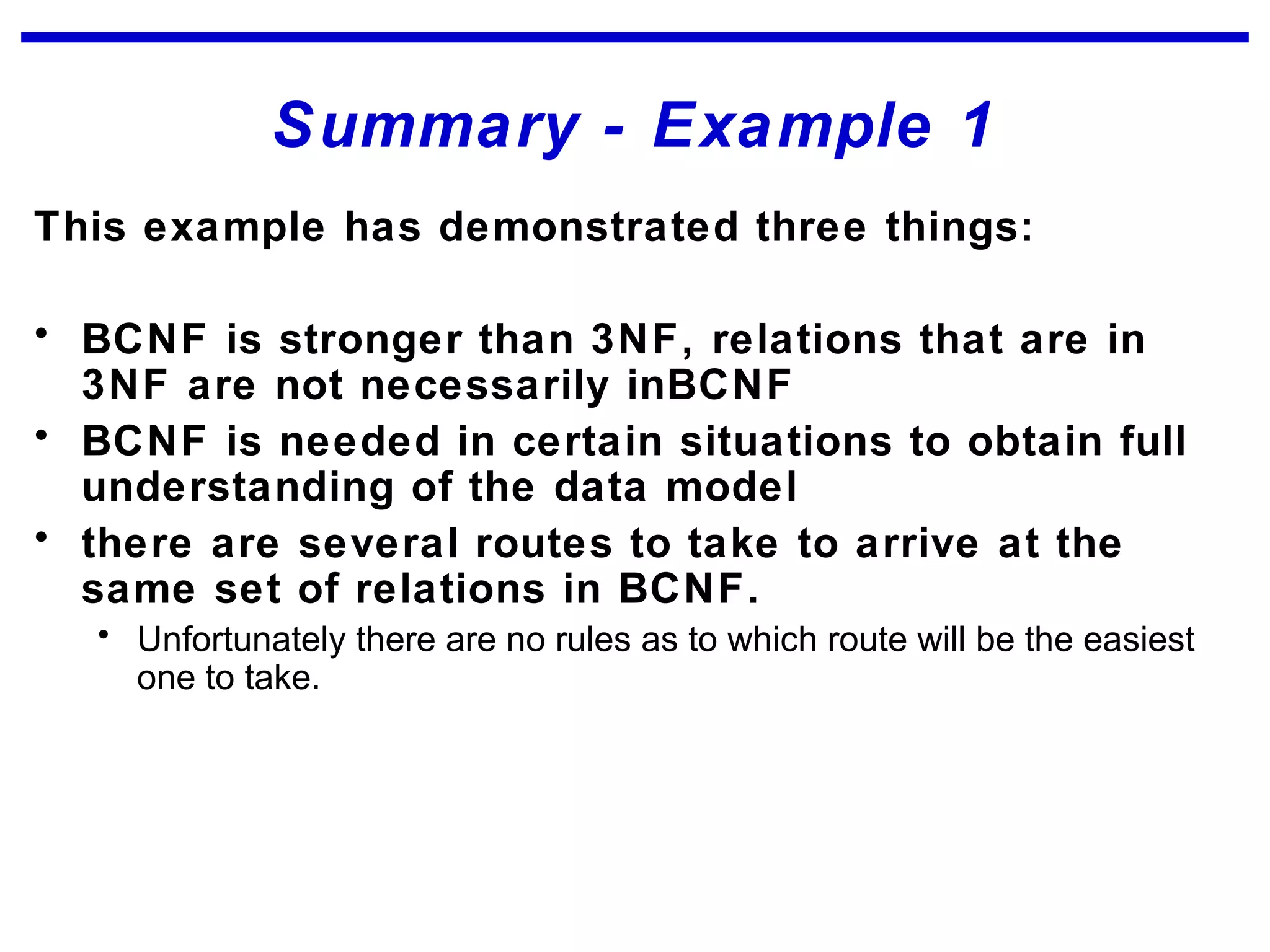 Summary - Example 1

This example has demonstrated three things:

• BCNF is stronger than 3NF, relations that are in 3NF are not necessarily inBCNF
• BCNF is needed in certain situations to obtain full understanding of the data model
• there are several routes to take to arrive at the same set of relations in BCNF.
  • Unfortunately there are no rules as to which route will be the easiest one to take.